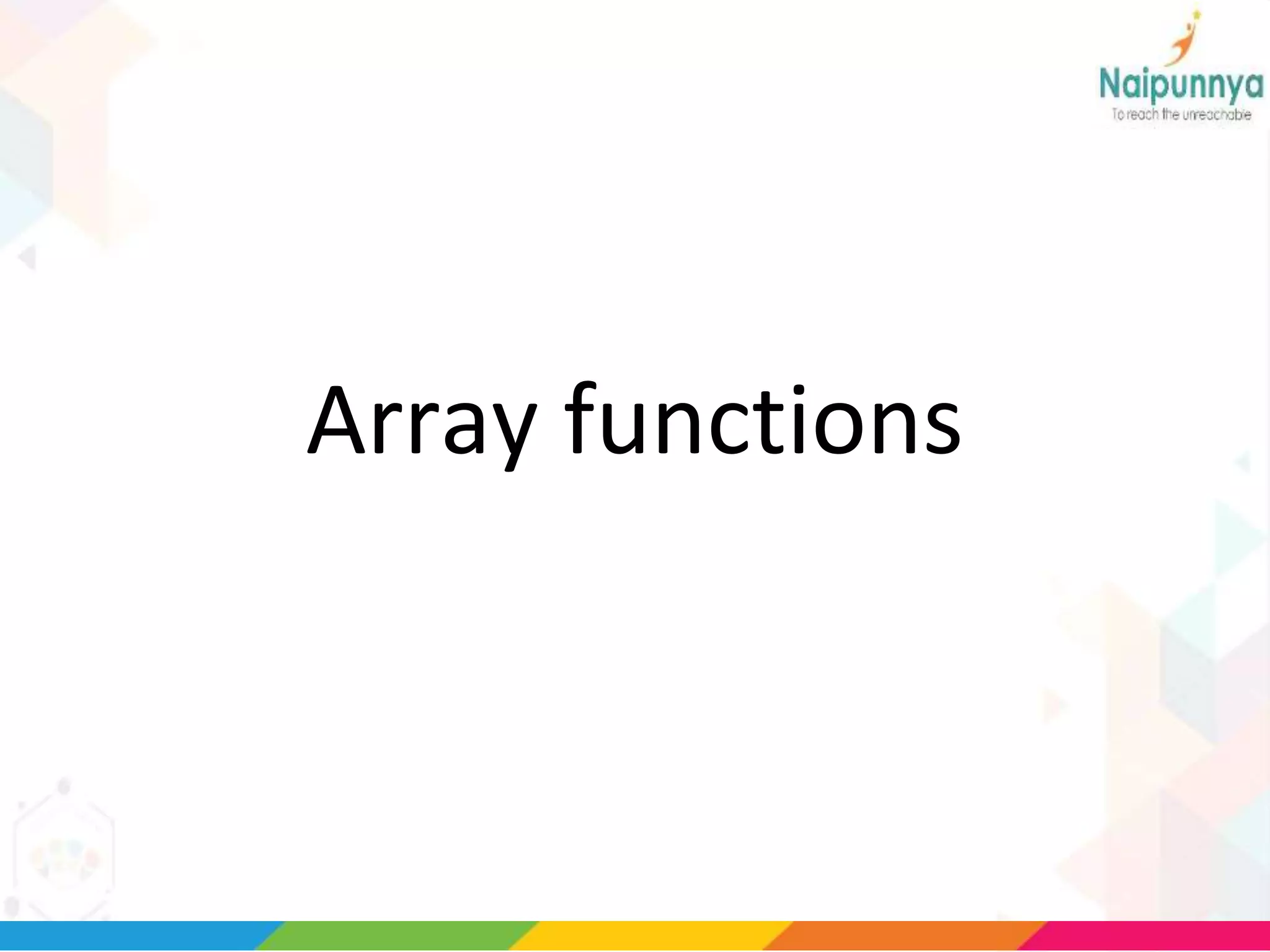 Naipunnya
To reach the unreachable

Array functions